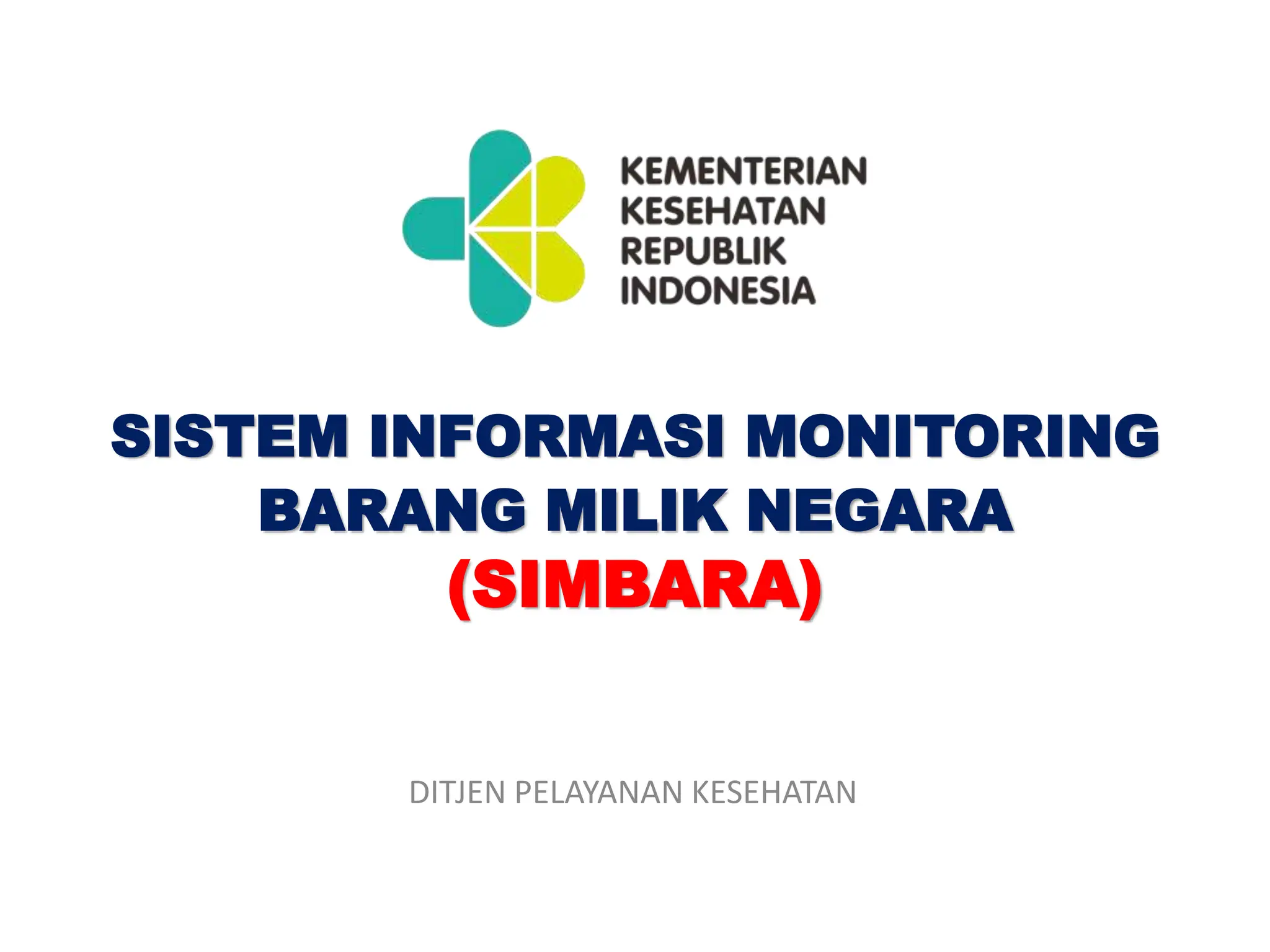 KEMENTERIAN
KESEHATAN
REPUBLIK
INDONESIA

SISTEM INFORMASI MONITORING
BARANG MILIK NEGARA
(SIMBARA)

DITJEN PELAYANAN KESEHATAN